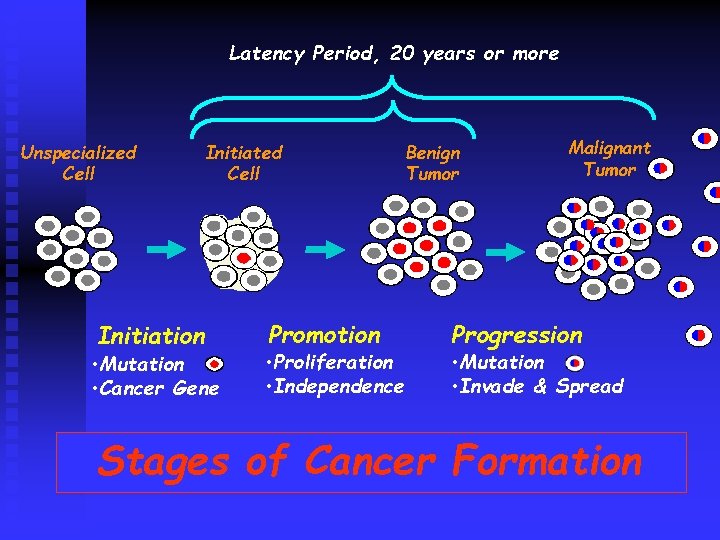 Latency Period, 20 years or more

Unspecialized Cell

Initiated Cell

Benign Tumor

Malignant Tumor

Initiation
•Mutation
•Cancer Gene

Promotion
•Proliferation
•Independence

Progression
•Mutation
•Invade & Spread

Stages of Cancer Formation